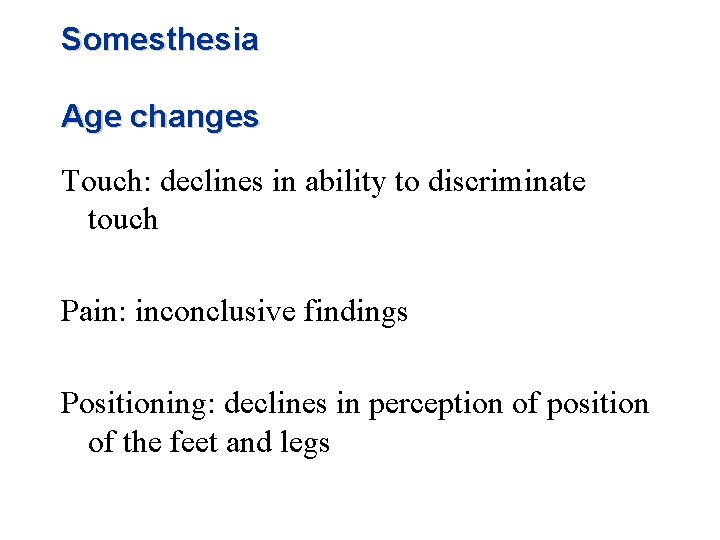 Somesthesia

Age changes

Touch: declines in ability to discriminate touch

Pain: inconclusive findings

Positioning: declines in perception of position of the feet and legs